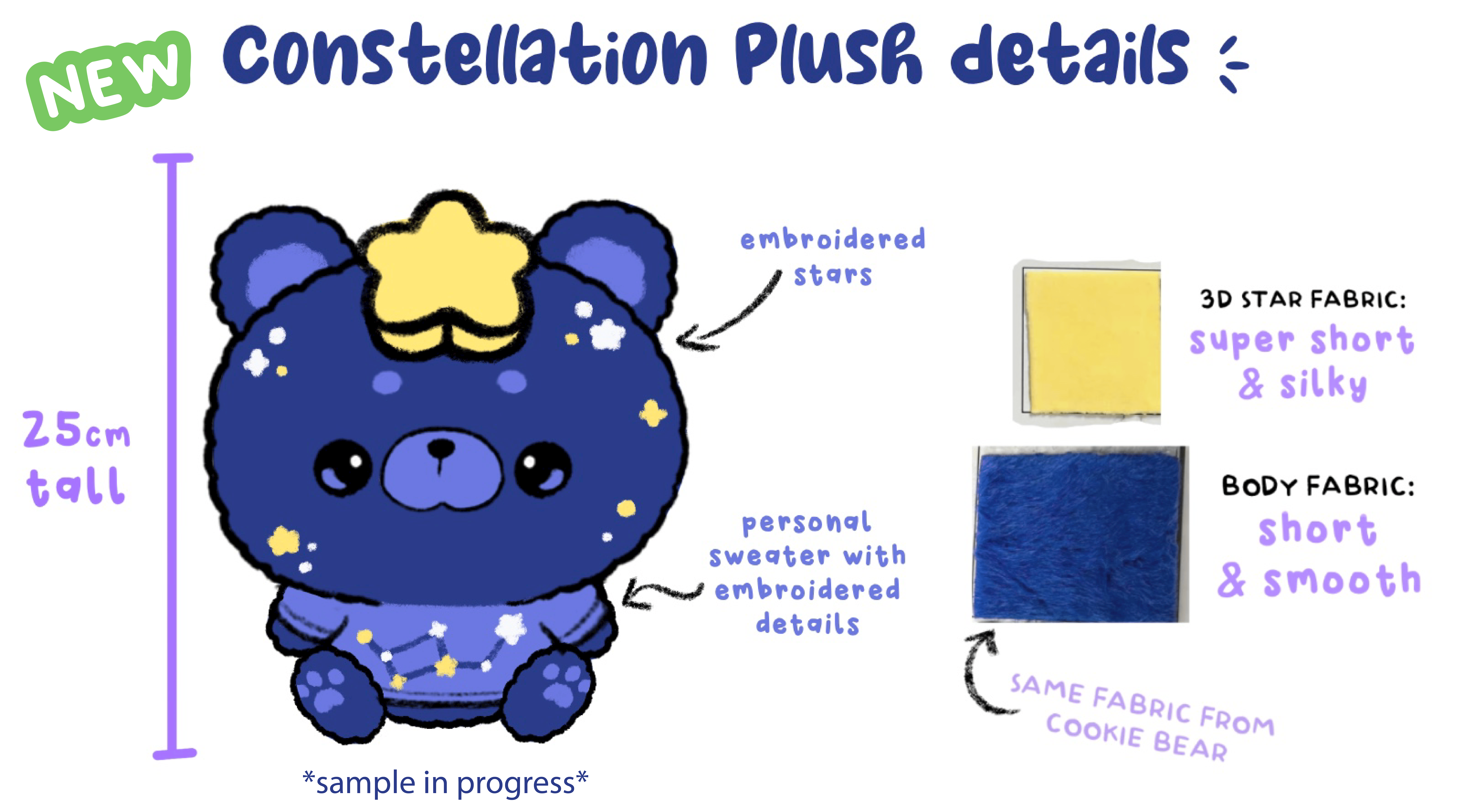 NEW Constellation Plush details

25cm tall

embroidered stars

personal sweater with embroidered details

*sample in progress*

3D STAR FABRIC:
super short & silky

BODY FABRIC:
short & smooth

SAME FABRIC FROM COOKIE BEAR